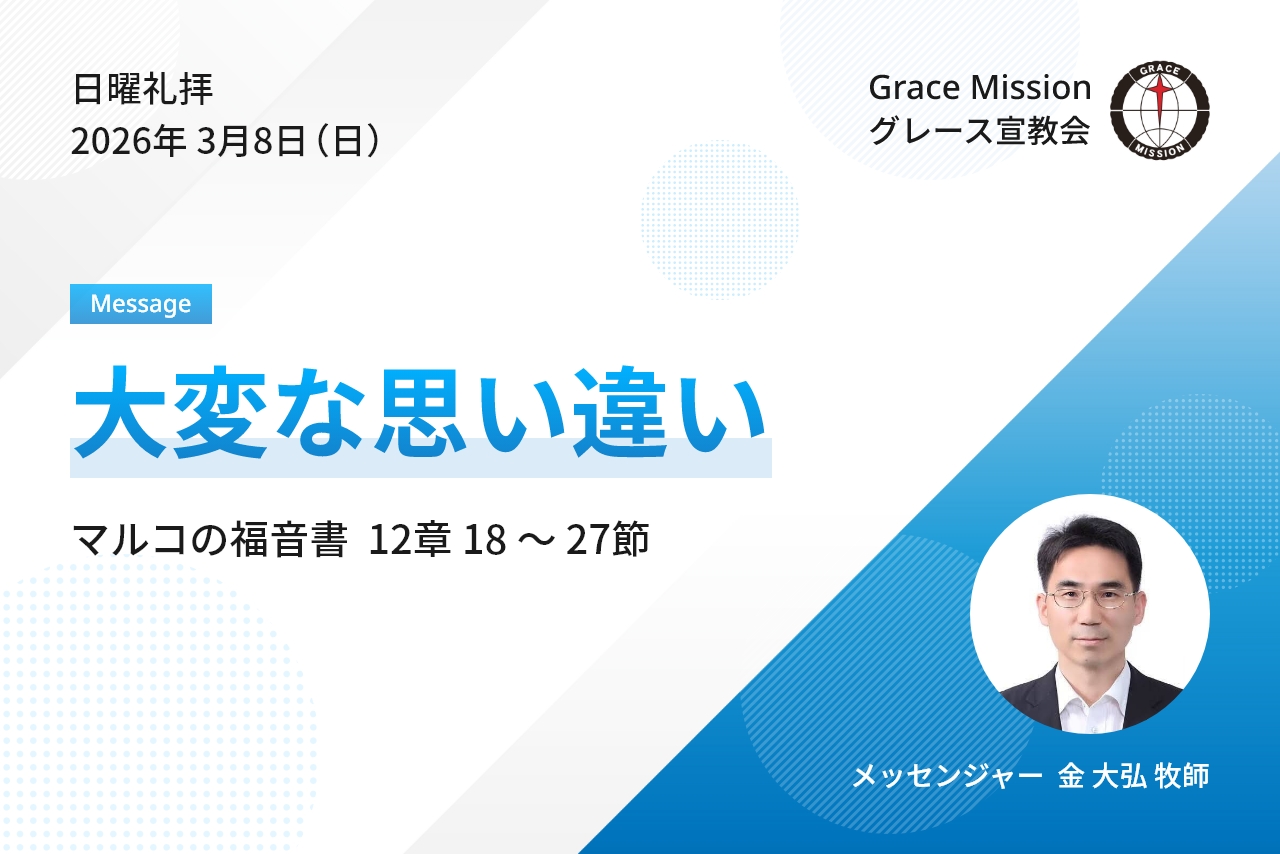 日曜礼拝
2026年 3月8日（日）

Grace Mission
グレース宣教会

GRACE
MISSION

Message

大変な思い違い

マルコの福音書 12章 18 ～ 27節

メッセンジャー 金 大弘 牧師